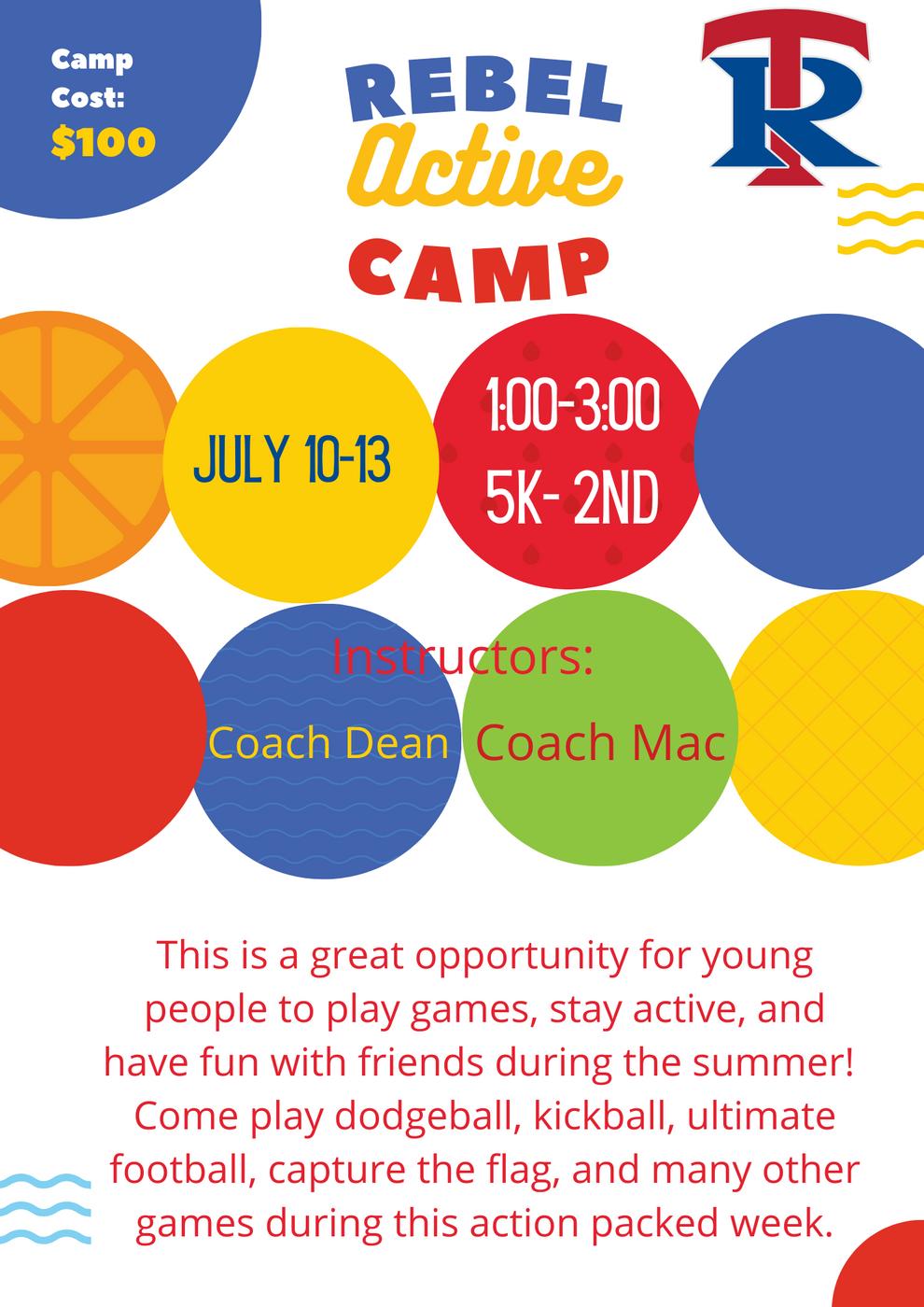 Camp Cost: $100

REBEL Active CAMP

TR

JULY 10-13

1:00-3:00
5K- 2ND

Instructors:

Coach Dean Coach Mac

This is a great opportunity for young people to play games, stay active, and have fun with friends during the summer! Come play dodgeball, kickball, ultimate football, capture the flag, and many other games during this action packed week.